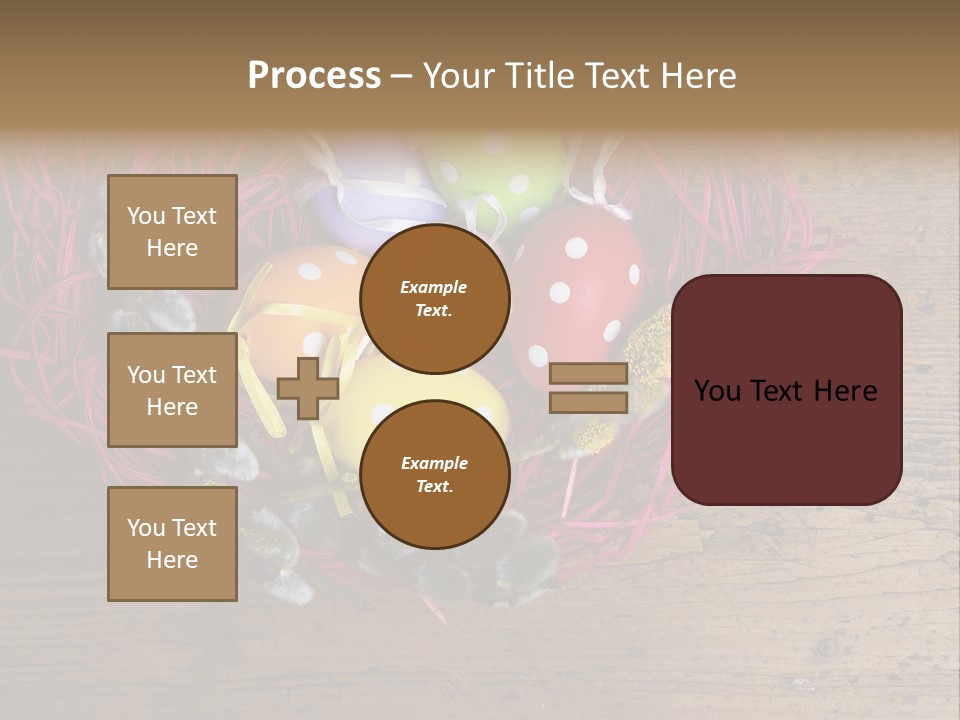 Process – Your Title Text Here

You Text Here

You Text Here

You Text Here

Example Text.

Example Text.

You Text Here